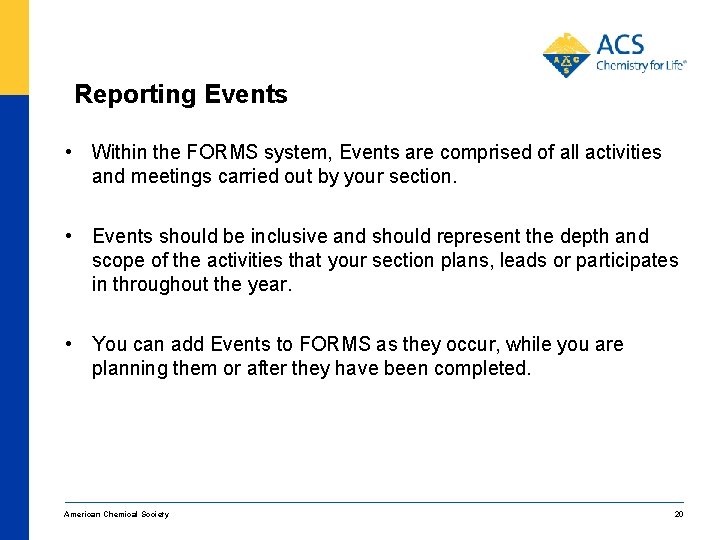 ACS
Chemistry for Life®

Reporting Events

• Within the FORMS system, Events are comprised of all activities and meetings carried out by your section.

• Events should be inclusive and should represent the depth and scope of the activities that your section plans, leads or participates in throughout the year.

• You can add Events to FORMS as they occur, while you are planning them or after they have been completed.

American Chemical Society

20